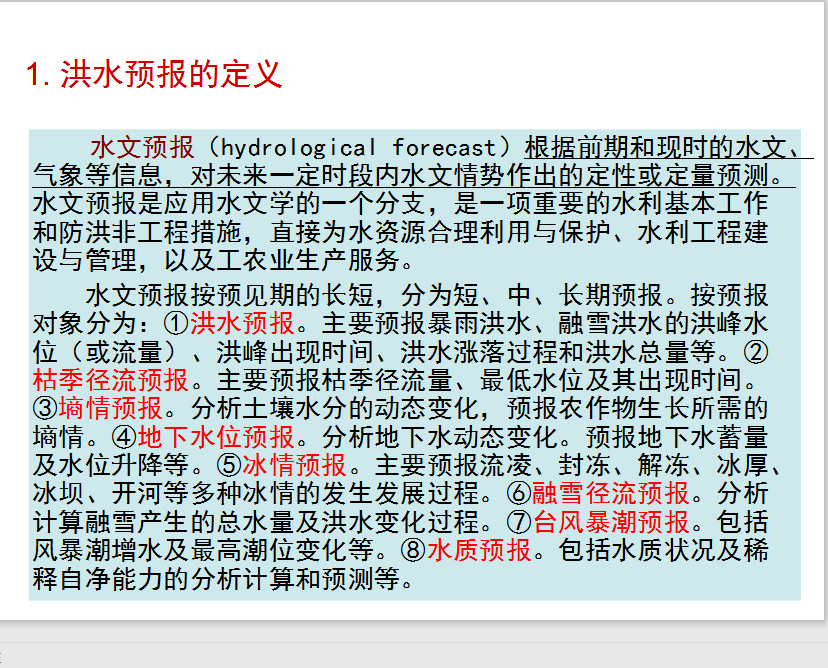 1. 洪水预报的定义

水文预报（hydrological forecast）根据前期和现时的水文、气象等信息，对未来一定时段内水文情势作出的定性或定量预测。水文预报是应用水文学的一个分支，是一项重要的水利基本工作和防洪非工程措施，直接为水资源合理利用与保护、水利工程建设与管理，以及工农业生产服务。

水文预报按预见期的长短，分为短、中、长期预报。按预报对象分为：①洪水预报。主要预报暴雨洪水、融雪洪水的洪峰水位（或流量）、洪峰出现时间、洪水涨落过程和洪水总量等。②枯季径流预报。主要预报枯季径流量、最低水位及其出现时间。③墒情预报。分析土壤水分的动态变化，预报农作物生长所需的墒情。④地下水位预报。分析地下水动态变化。预报地下水蓄量及水位升降等。⑤冰情预报。主要预报流凌、封冻、解冻、冰厚、冰坝、开河等多种冰情的发生发展过程。⑥融雪径流预报。分析计算融雪产生的总水量及洪水变化过程。⑦台风暴潮预报。包括风暴潮增水及最高潮位变化等。⑧水质预报。包括水质状况及稀释自净能力的分析计算和预测等。